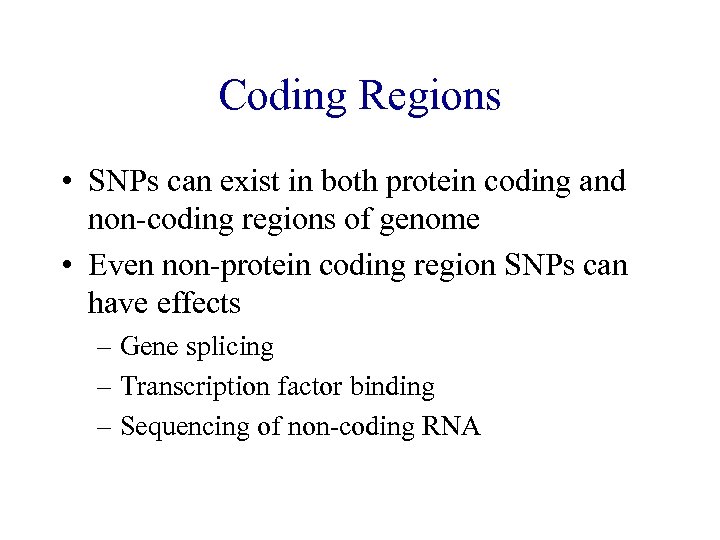 Coding Regions

• SNPs can exist in both protein coding and non-coding regions of genome

• Even non-protein coding region SNPs can have effects

– Gene splicing

– Transcription factor binding

– Sequencing of non-coding RNA